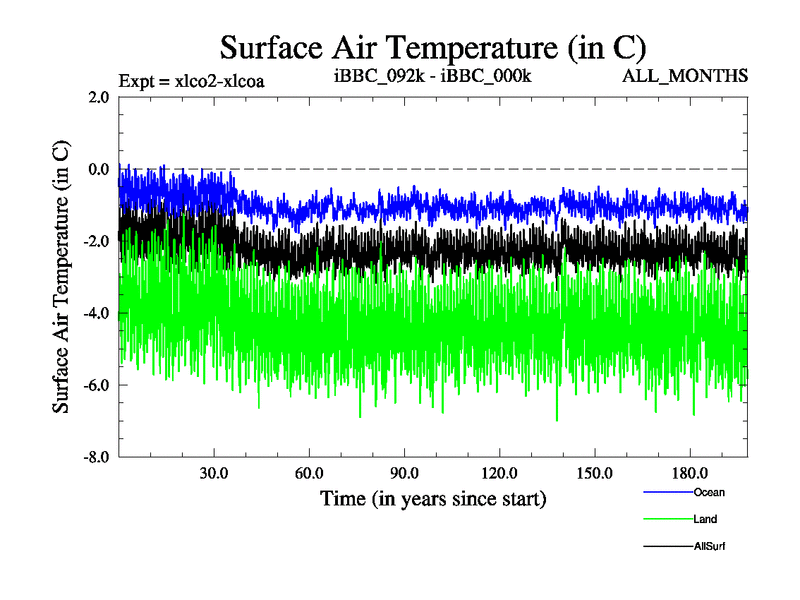 Surface Air Temperature (in C)

Expt = xlco2-xlcoa

iBBC_092k - iBBC_000k

ALL_MONTHS

Surface Air Temperature (in C)

2.0

0.0

-2.0

-4.0

-6.0

-8.0

30.0

60.0

90.0

120.0

150.0

180.0

Time (in years since start)

Ocean

Land

AllSurf